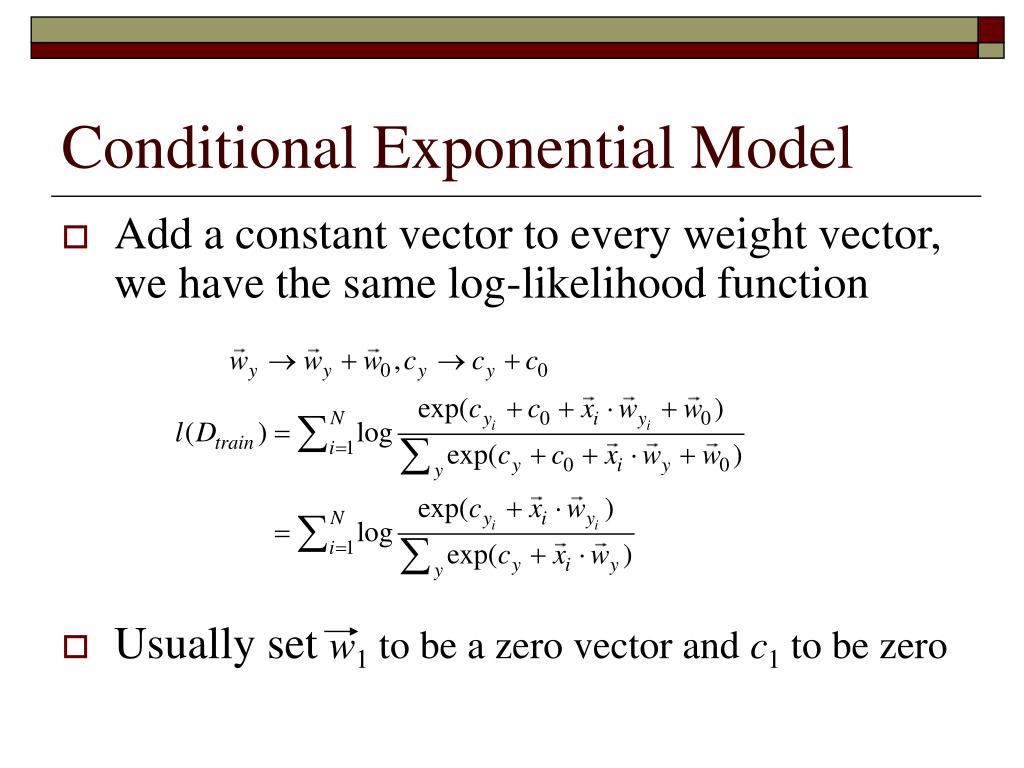 Conditional Exponential Model

Add a constant vector to every weight vector, we have the same log-likelihood function

$\vec{w}_y \rightarrow \vec{w}_y + \vec{w}_0, c_y \rightarrow c_y + c_0$

$l(D_{train}) = \sum_{i=1}^{N} \log \frac{\exp(c_{y_i} + c_0 + \vec{x}_i \cdot \vec{w}_{y_i} + \vec{w}_0)}{\sum_y \exp(c_y + c_0 + \vec{x}_i \cdot \vec{w}_y + \vec{w}_0)}$

$= \sum_{i=1}^{N} \log \frac{\exp(c_{y_i} + \vec{x}_i \cdot \vec{w}_{y_i})}{\sum_y \exp(c_y + \vec{x}_i \cdot \vec{w}_y)}$

Usually set $\vec{w}_1$ to be a zero vector and $c_1$ to be zero